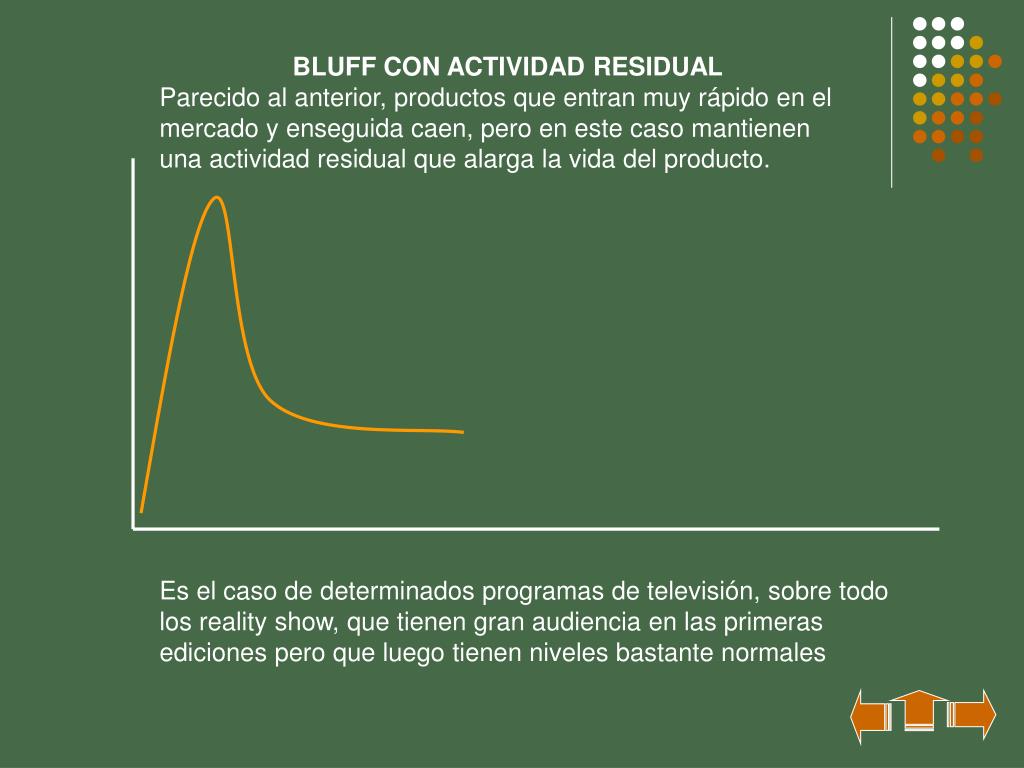 BLUFF CON ACTIVIDAD RESIDUAL
Parecido al anterior, productos que entran muy rápido en el mercado y enseguida caen, pero en este caso mantienen una actividad residual que alarga la vida del producto.

Es el caso de determinados programas de televisión, sobre todo los reality show, que tienen gran audiencia en las primeras ediciones pero que luego tienen niveles bastante normales